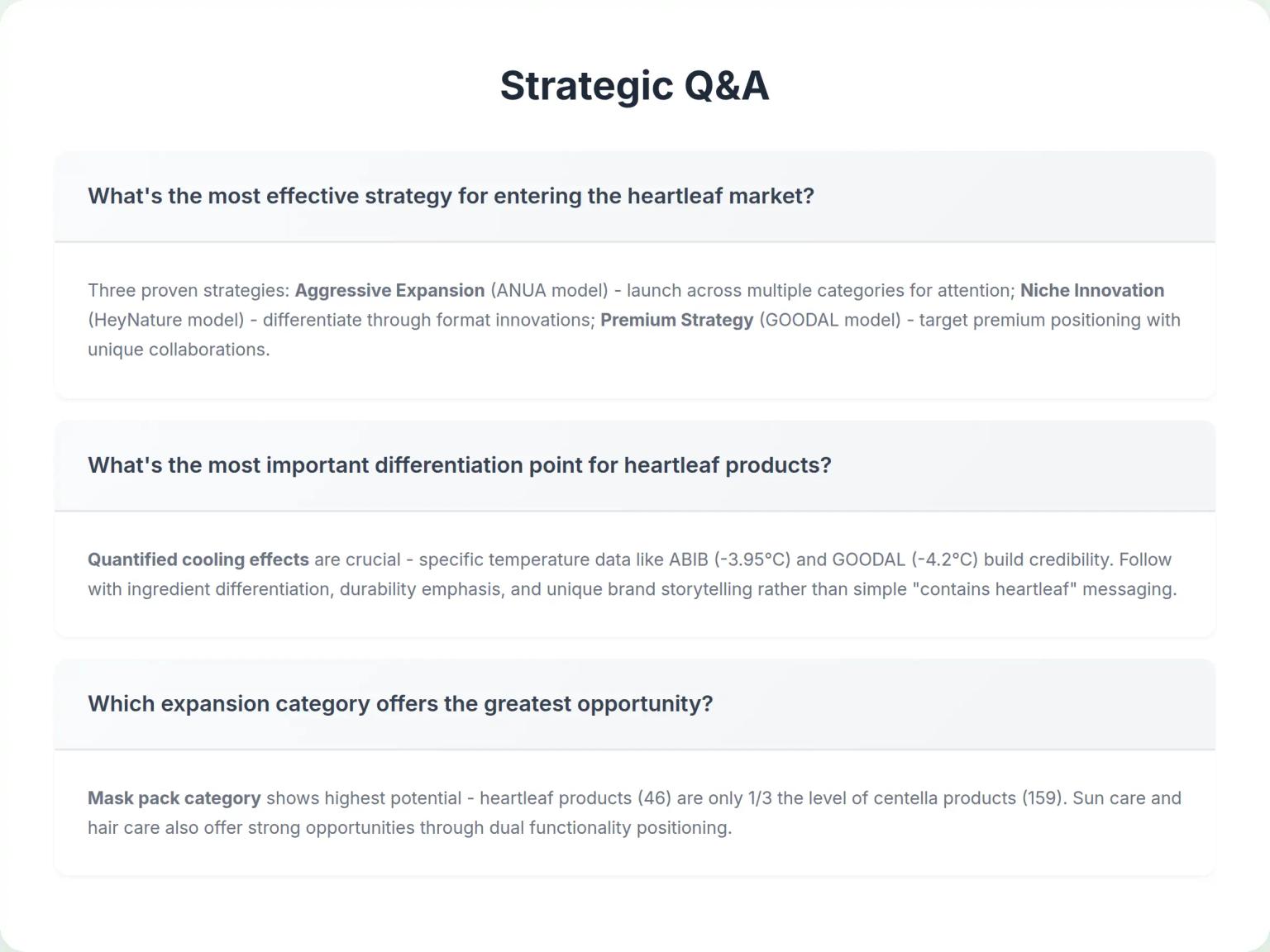 Strategic Q&A

What's the most effective strategy for entering the heartleaf market?

Three proven strategies: Aggressive Expansion (ANUA model) - launch across multiple categories for attention; Niche Innovation (HeyNature model) - differentiate through format innovations; Premium Strategy (GOODAL model) - target premium positioning with unique collaborations.

What's the most important differentiation point for heartleaf products?

Quantified cooling effects are crucial - specific temperature data like ABIB (-3.95°C) and GOODAL (-4.2°C) build credibility. Follow with ingredient differentiation, durability emphasis, and unique brand storytelling rather than simple "contains heartleaf" messaging.

Which expansion category offers the greatest opportunity?

Mask pack category shows highest potential - heartleaf products (46) are only 1/3 the level of centella products (159). Sun care and hair care also offer strong opportunities through dual functionality positioning.